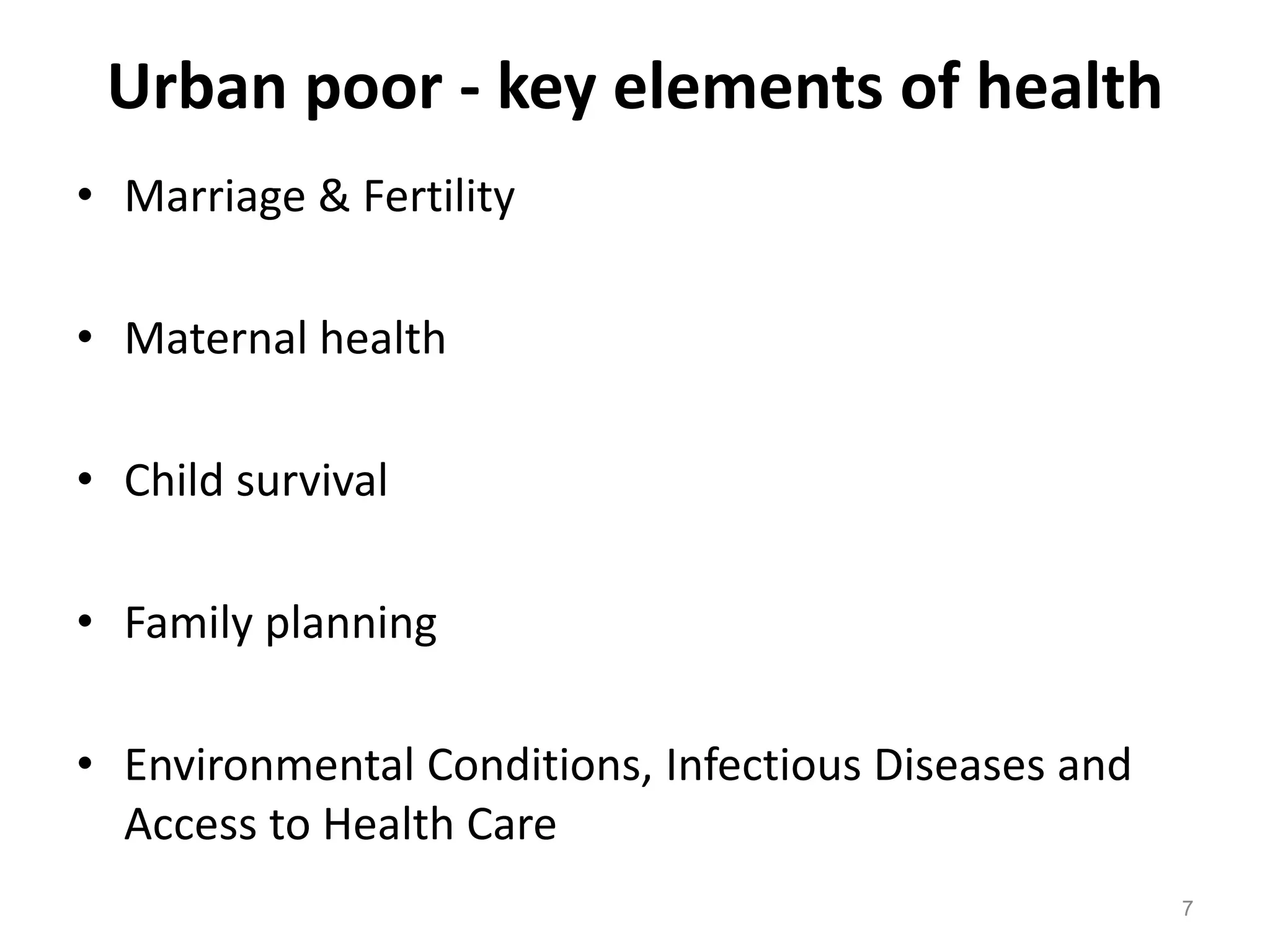 Urban poor - key elements of health

• Marriage & Fertility

• Maternal health

• Child survival

• Family planning

• Environmental Conditions, Infectious Diseases and Access to Health Care

7